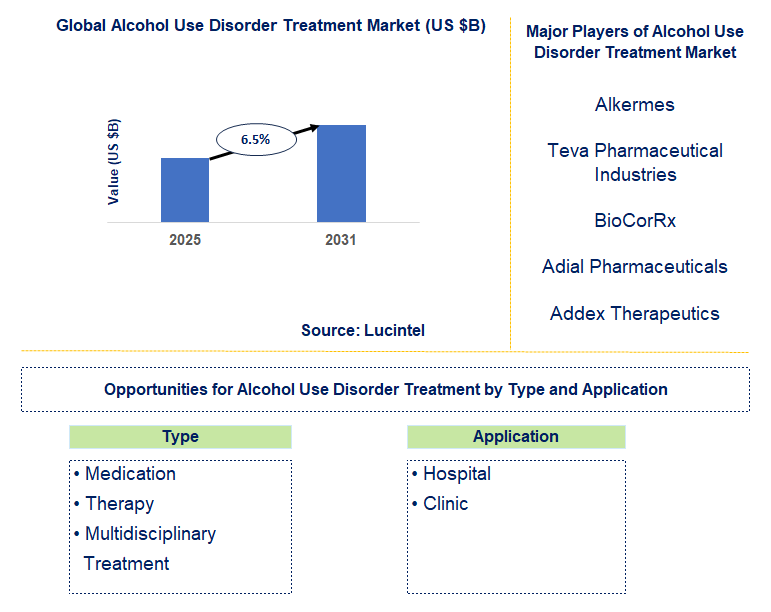 Global Alcohol Use Disorder Treatment Market (US $B)

Value (US $B)

6.5%

2025

2031

Source: Lucintel

Major Players of Alcohol Use Disorder Treatment Market

Alkermes

Teva Pharmaceutical Industries

BioCorRx

Adial Pharmaceuticals

Addex Therapeutics

Opportunities for Alcohol Use Disorder Treatment by Type and Application

Type

• Medication
• Therapy
• Multidisciplinary Treatment

Application

• Hospital
• Clinic